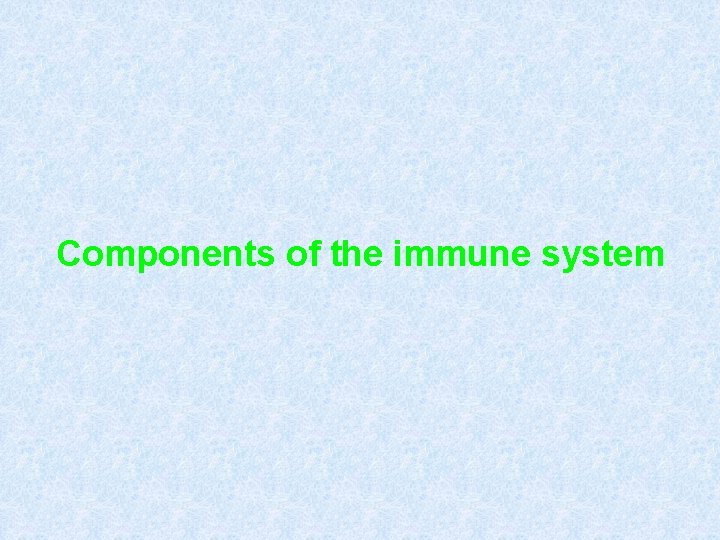 Components of the immune system